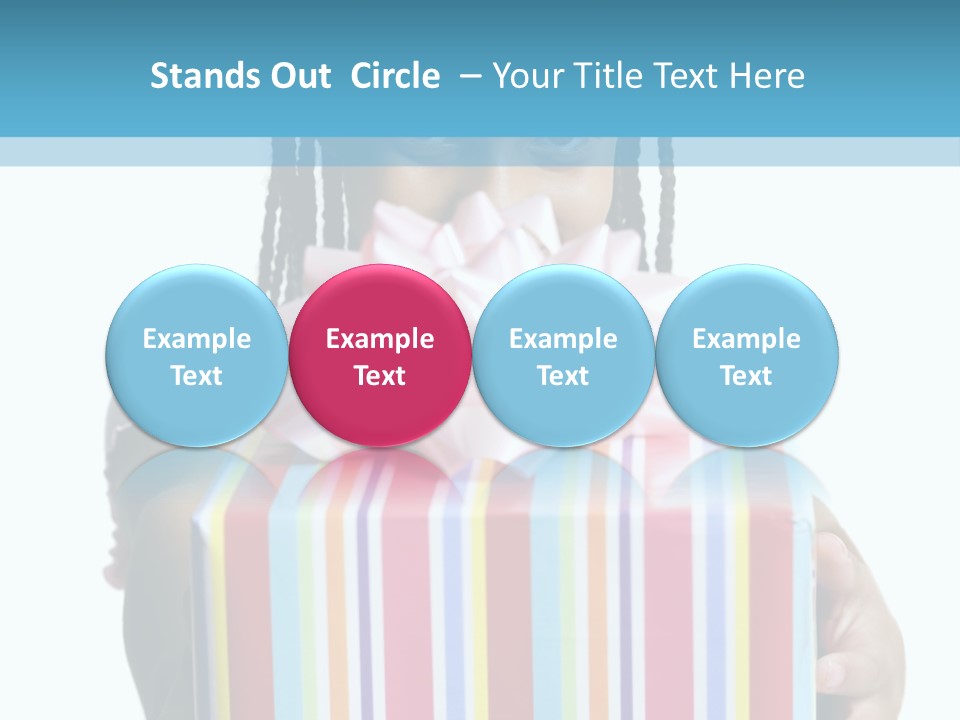 Stands Out Circle – Your Title Text Here

Example Text

Example Text

Example Text

Example Text